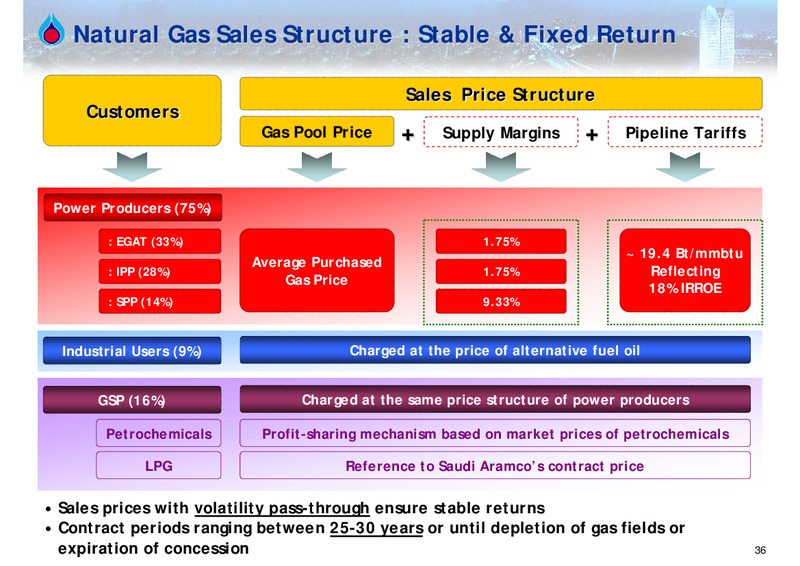 Natural Gas Sales Structure : Stable & Fixed Return

Customers

Sales Price Structure

Gas Pool Price + Supply Margins + Pipeline Tariffs

Power Producers (75%)

: EGAT (33%)

: IPP (28%)

: SPP (14%)

Average Purchased Gas Price

1.75%

1.75%

9.33%

~ 19.4 Bt/mmbtu Reflecting 18% IRROE

Industrial Users (9%)

Charged at the price of alternative fuel oil

GSP (16%)

Charged at the same price structure of power producers

Petrochemicals

Profit-sharing mechanism based on market prices of petrochemicals

LPG

Reference to Saudi Aramco's contract price

• Sales prices with volatility pass-through ensure stable returns
• Contract periods ranging between 25-30 years or until depletion of gas fields or expiration of concession

36